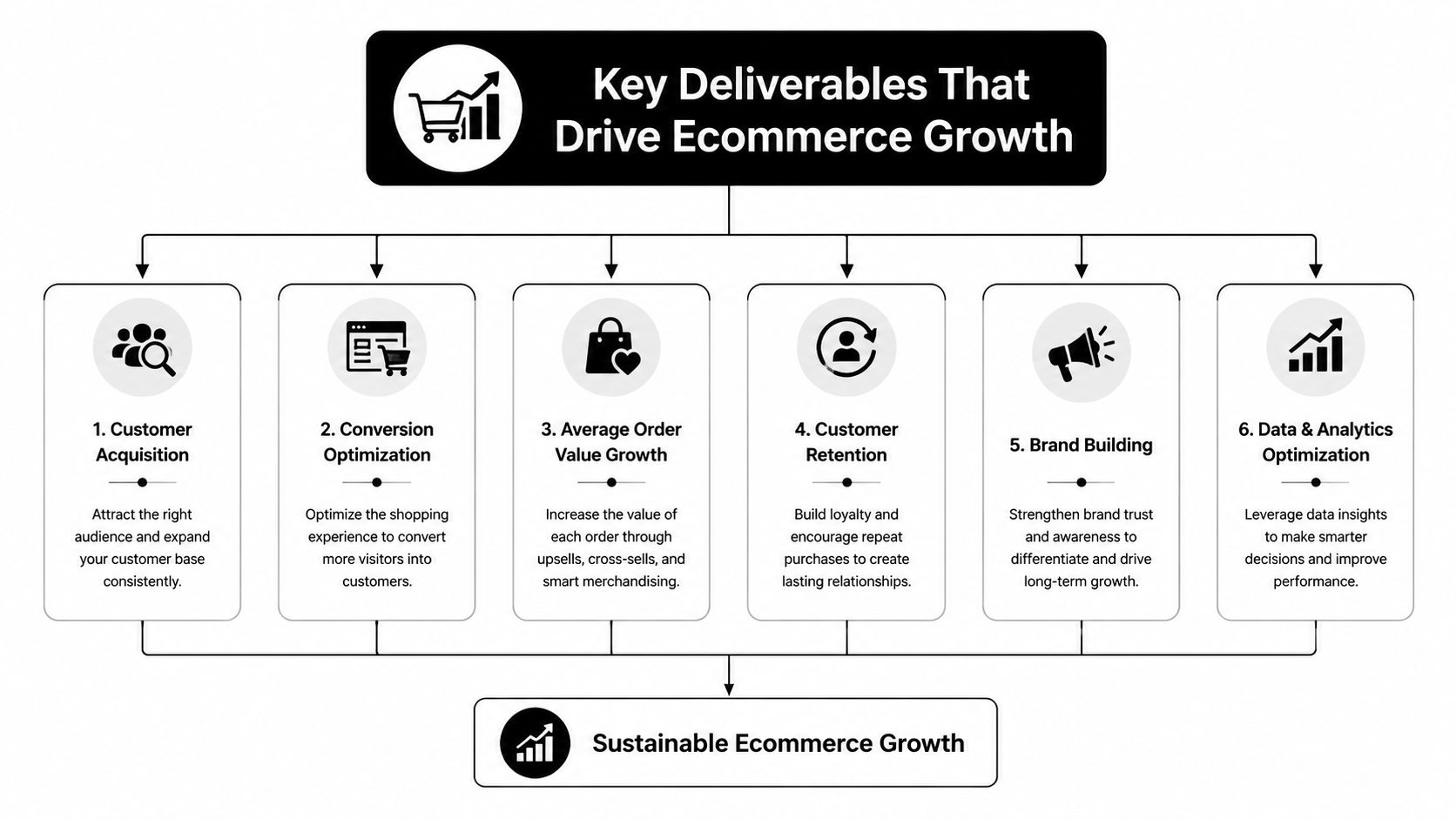 Key Deliverables That Drive Ecommerce Growth

1. Customer Acquisition

Attract the right audience and expand your customer base consistently.

2. Conversion Optimization

Optimize the shopping experience to convert more visitors into customers.

3. Average Order Value Growth

Increase the value of each order through upsells, cross-sells, and smart merchandising.

4. Customer Retention

Build loyalty and encourage repeat purchases to create lasting relationships.

5. Brand Building

Strengthen brand trust and awareness to differentiate and drive long-term growth.

6. Data & Analytics Optimization

Leverage data insights to make smarter decisions and improve performance.

Sustainable Ecommerce Growth